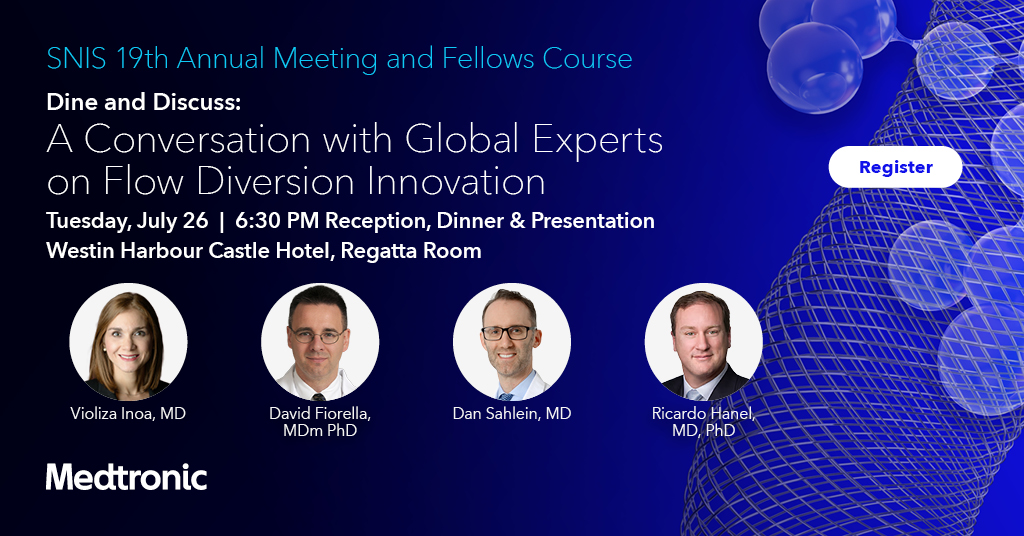 SNIS 19th Annual Meeting and Fellows Course

Dine and Discuss:

A Conversation with Global Experts on Flow Diversion Innovation

Tuesday, July 26 | 6:30 PM Reception, Dinner & Presentation

Westin Harbour Castle Hotel, Regatta Room

Register

Violiza Inoa, MD

David Fiorella, MDm PhD

Dan Sahlein, MD

Ricardo Hanel, MD, PhD

Medtronic